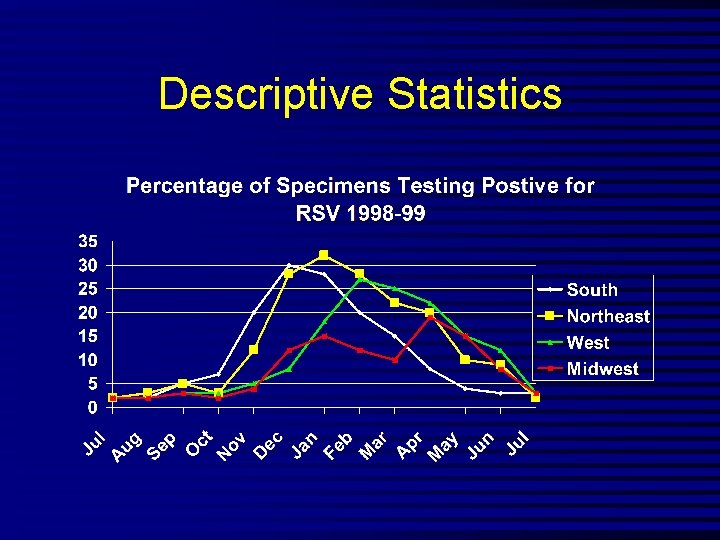 Descriptive Statistics

Percentage of Specimens Testing Postive for RSV 1998-99

35
30
25
20
15
10
5
0

Jul Aug Sep Oct Nov Dec Jan Feb Mar Apr May Jun Jul

South
Northeast
West
Midwest